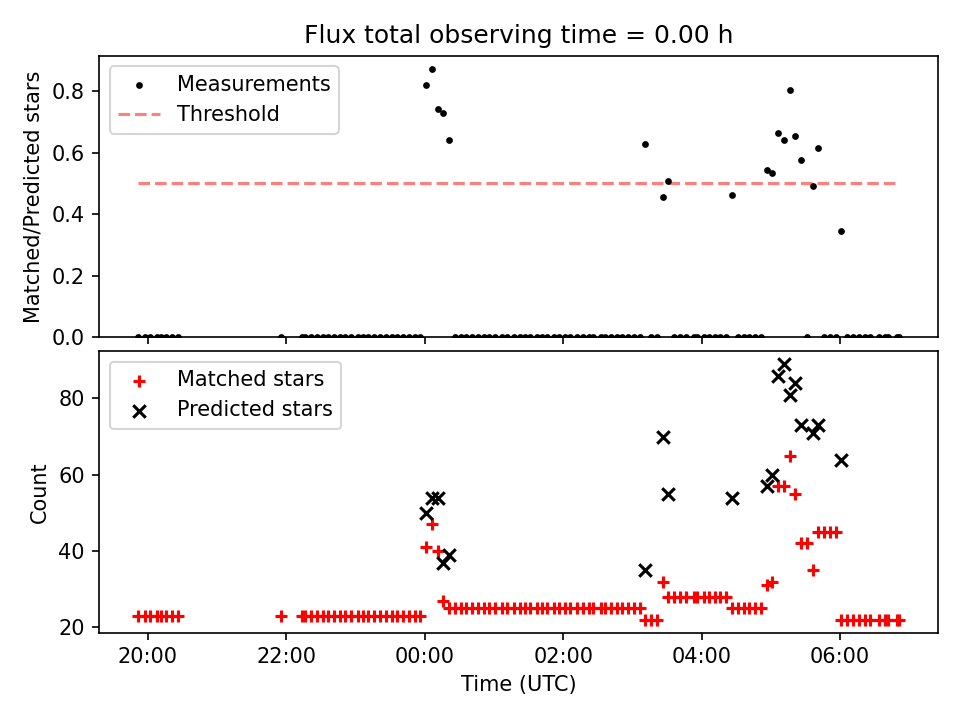 Flux total observing time = 0.00 h

Measurements
Threshold

Matched/Predicted stars

0.8
0.6
0.4
0.2
0.0

Matched stars
Predicted stars

Count

80
60
40
20

20:00
22:00
00:00
02:00
04:00
06:00

Time (UTC)